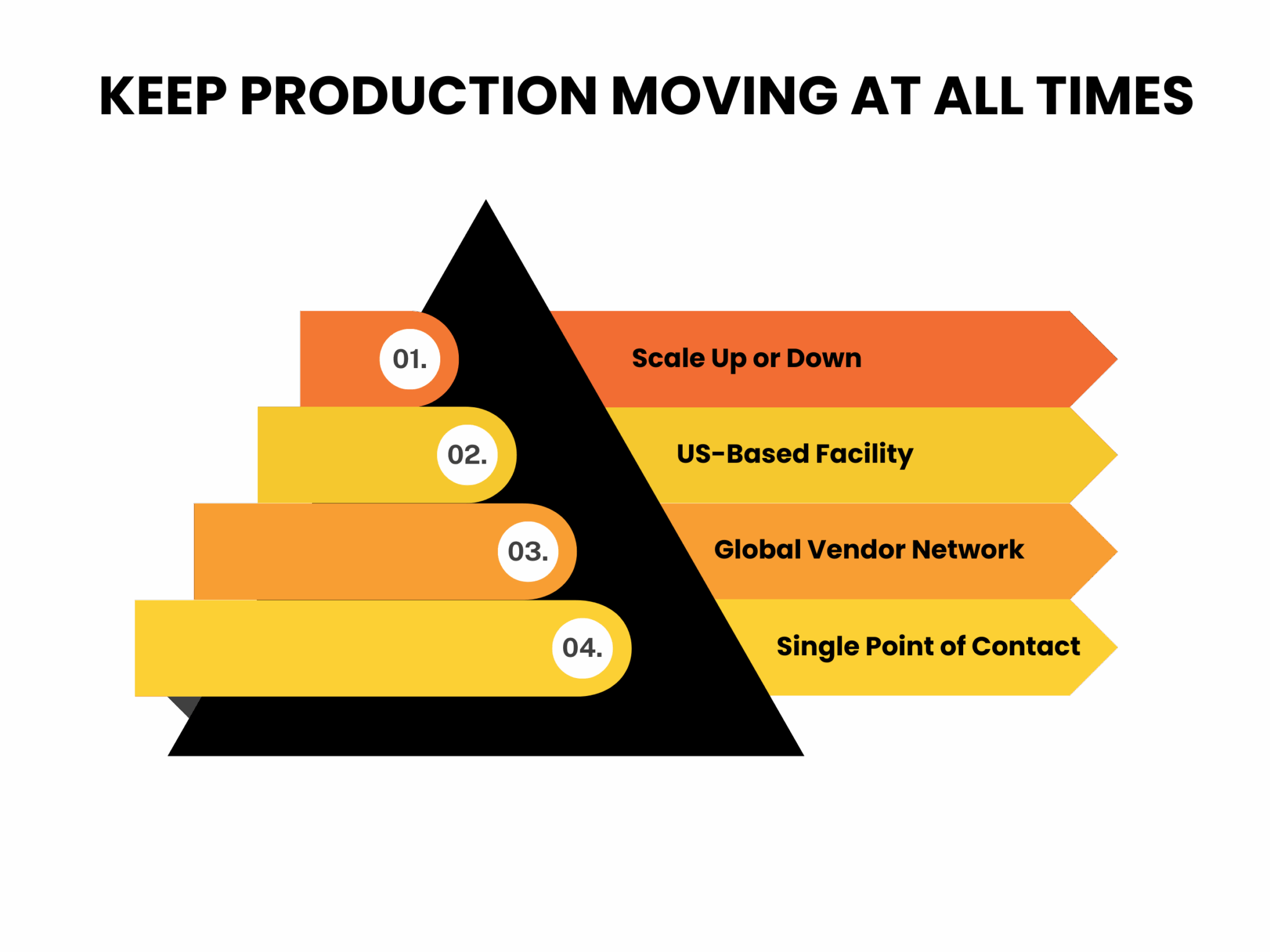 KEEP PRODUCTION MOVING AT ALL TIMES

01. Scale Up or Down

02. US-Based Facility

03. Global Vendor Network

04. Single Point of Contact